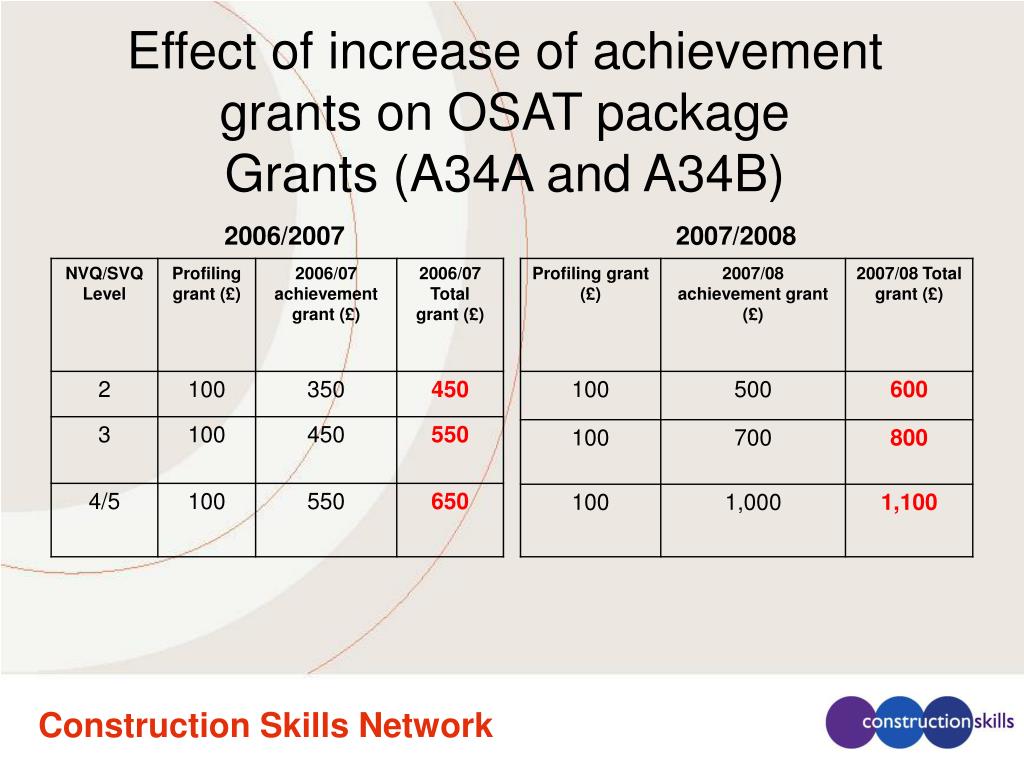 Effect of increase of achievement grants on OSAT package Grants (A34A and A34B)

2006/2007

| NVQ/SVQ Level | Profiling grant (£) | 2006/07 achievement grant (£) | 2006/07 Total grant (£) |
|---|---|---|---|
| 2 | 100 | 350 | 450 |
| 3 | 100 | 450 | 550 |
| 4/5 | 100 | 550 | 650 |

2007/2008

| Profiling grant (£) | 2007/08 achievement grant (£) | 2007/08 Total grant (£) |
|---|---|---|
| 100 | 500 | 600 |
| 100 | 700 | 800 |
| 100 | 1,000 | 1,100 |

Construction Skills Network

constructionskills